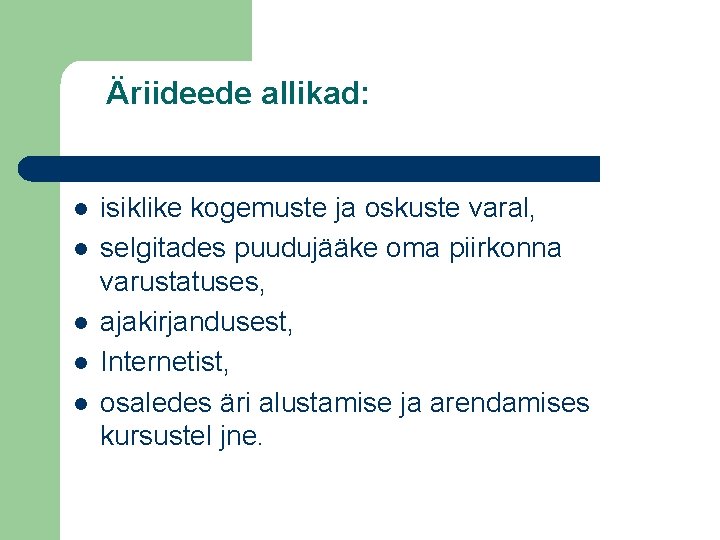 Äriideede allikad:

- isiklike kogemuste ja oskuste varal,
- selgitades puudujääke oma piirkonna varustatuses,
- ajakirjandusest,
- Internetist,
- osaledes äri alustamise ja arendamises kursustel jne.